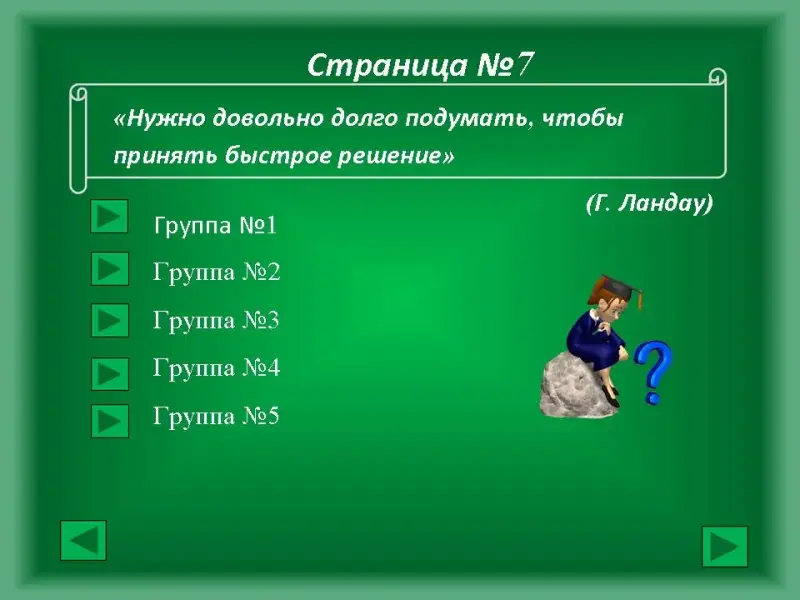 Страница №7

«Нужно довольно долго подумать, чтобы принять быстрое решение»

(Г. Ландау)

Группа №1

Группа №2

Группа №3

Группа №4

Группа №5

?